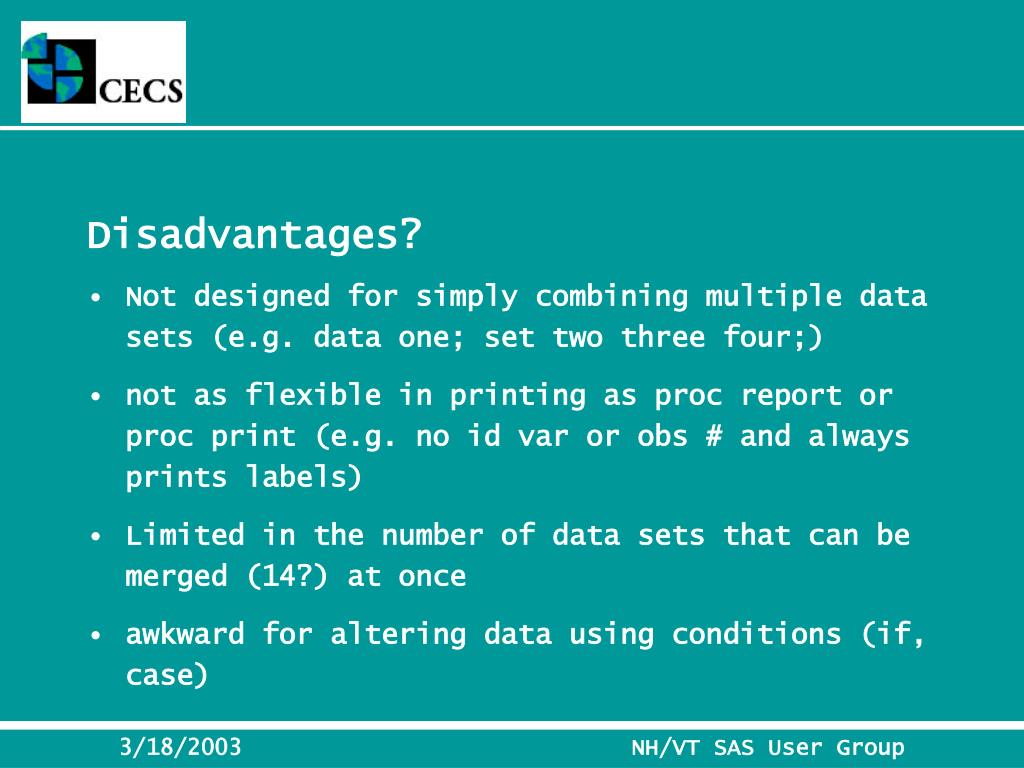 CECS

Disadvantages?

• Not designed for simply combining multiple data sets (e.g. data one; set two three four;)

• not as flexible in printing as proc report or proc print (e.g. no id var or obs # and always prints labels)

• Limited in the number of data sets that can be merged (14?) at once

• awkward for altering data using conditions (if, case)

3/18/2003

NH/VT SAS User Group